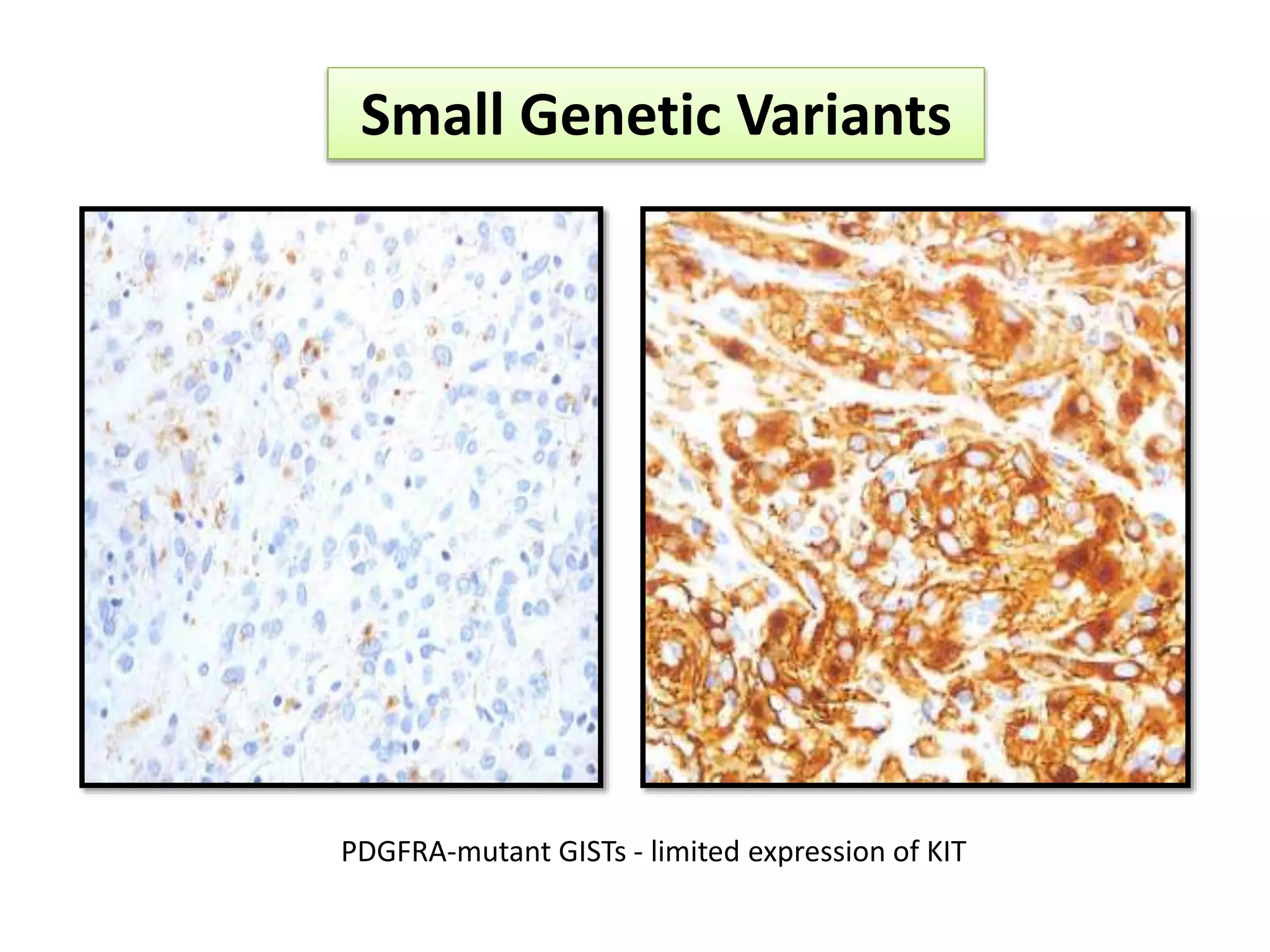 Small Genetic Variants

PDGFRA-mutant GISTs - limited expression of KIT